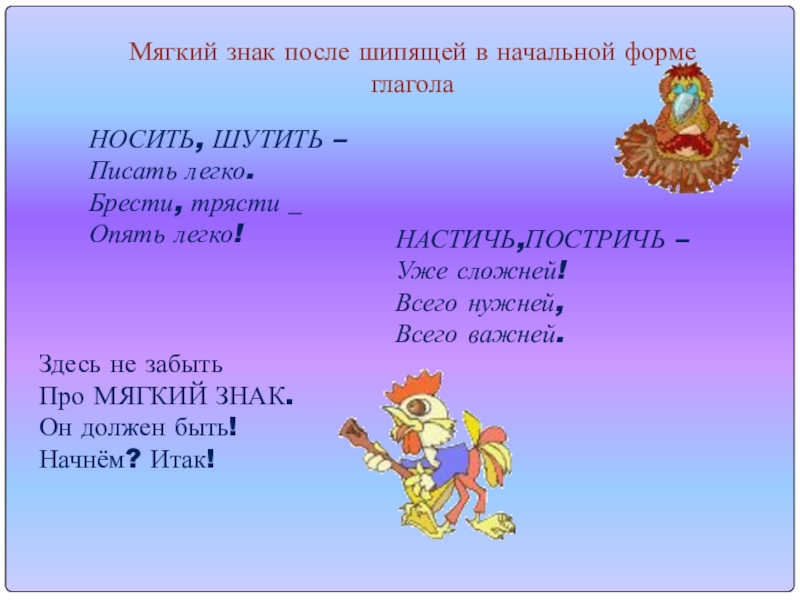 Мягкий знак после шипящей в начальной форме глагола

НОСИТЬ, ШУТИТЬ –
Писать легко.
Брести, трясти _
Опять легко!

НАСТИЧЬ,ПОСТРИЧЬ –
Уже сложней!
Всего нужней,
Всего важней.

Здесь не забыть
Про МЯГКИЙ ЗНАК.
Он должен быть!
Начнём? Итак!